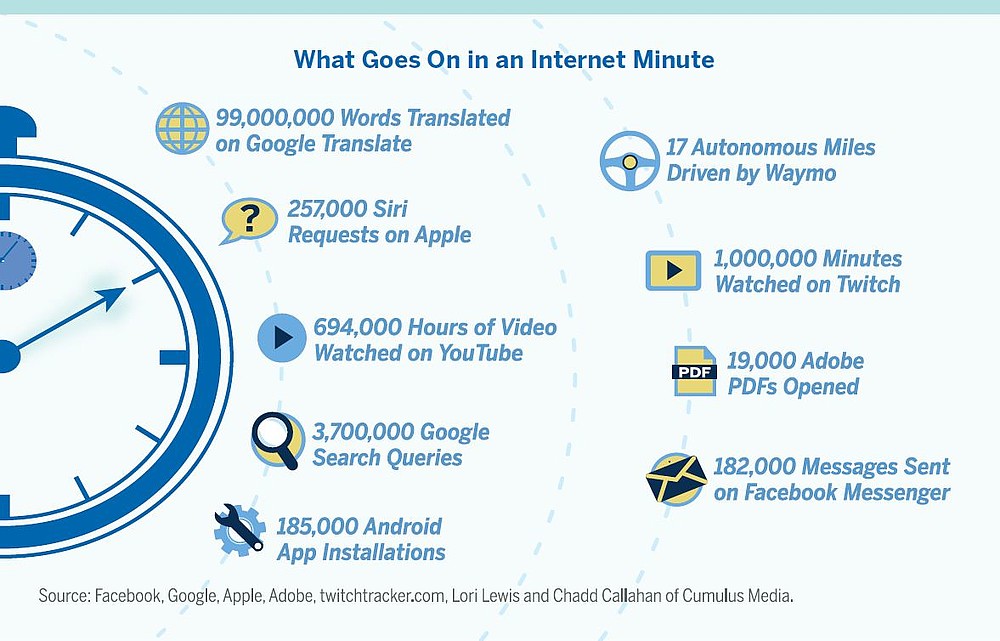 What Goes On in an Internet Minute

99,000,000 Words Translated on Google Translate

257,000 Siri Requests on Apple

694,000 Hours of Video Watched on YouTube

3,700,000 Google Search Queries

185,000 Android App Installations

17 Autonomous Miles Driven by Waymo

1,000,000 Minutes Watched on Twitch

PDF

19,000 Adobe PDFs Opened

182,000 Messages Sent on Facebook Messenger

Source: Facebook, Google, Apple, Adobe, twitchtracker.com, Lori Lewis and Chadd Callahan of Cumulus Media.